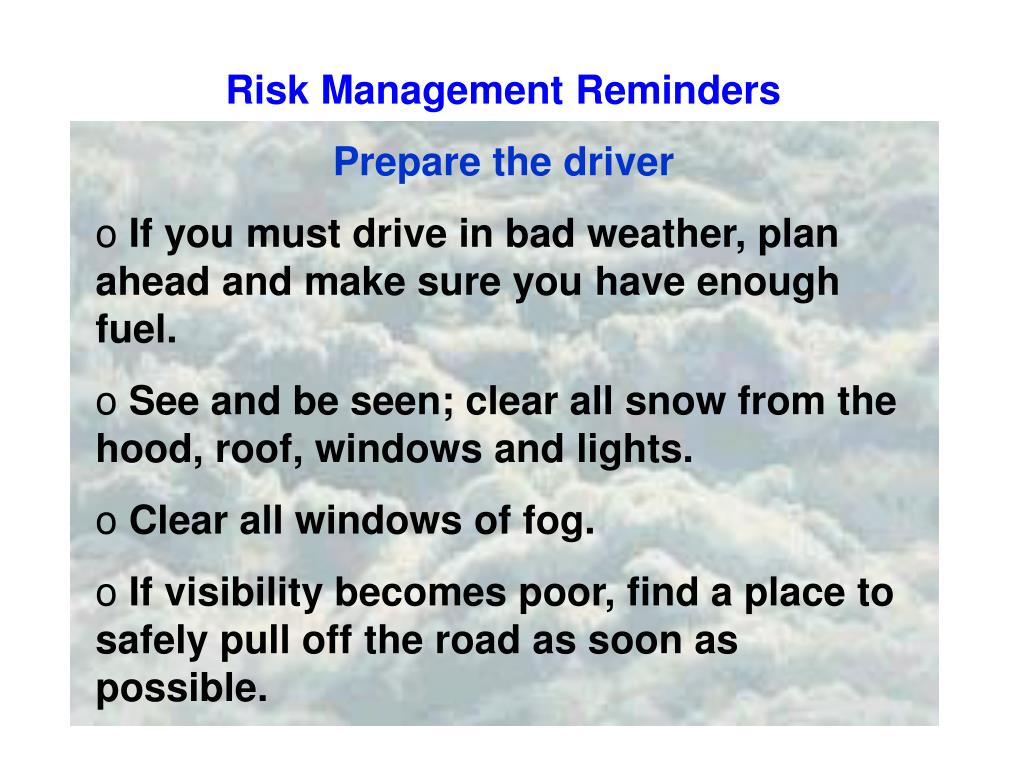 Risk Management Reminders

Prepare the driver

o If you must drive in bad weather, plan ahead and make sure you have enough fuel.

o See and be seen; clear all snow from the hood, roof, windows and lights.

o Clear all windows of fog.

o If visibility becomes poor, find a place to safely pull off the road as soon as possible.